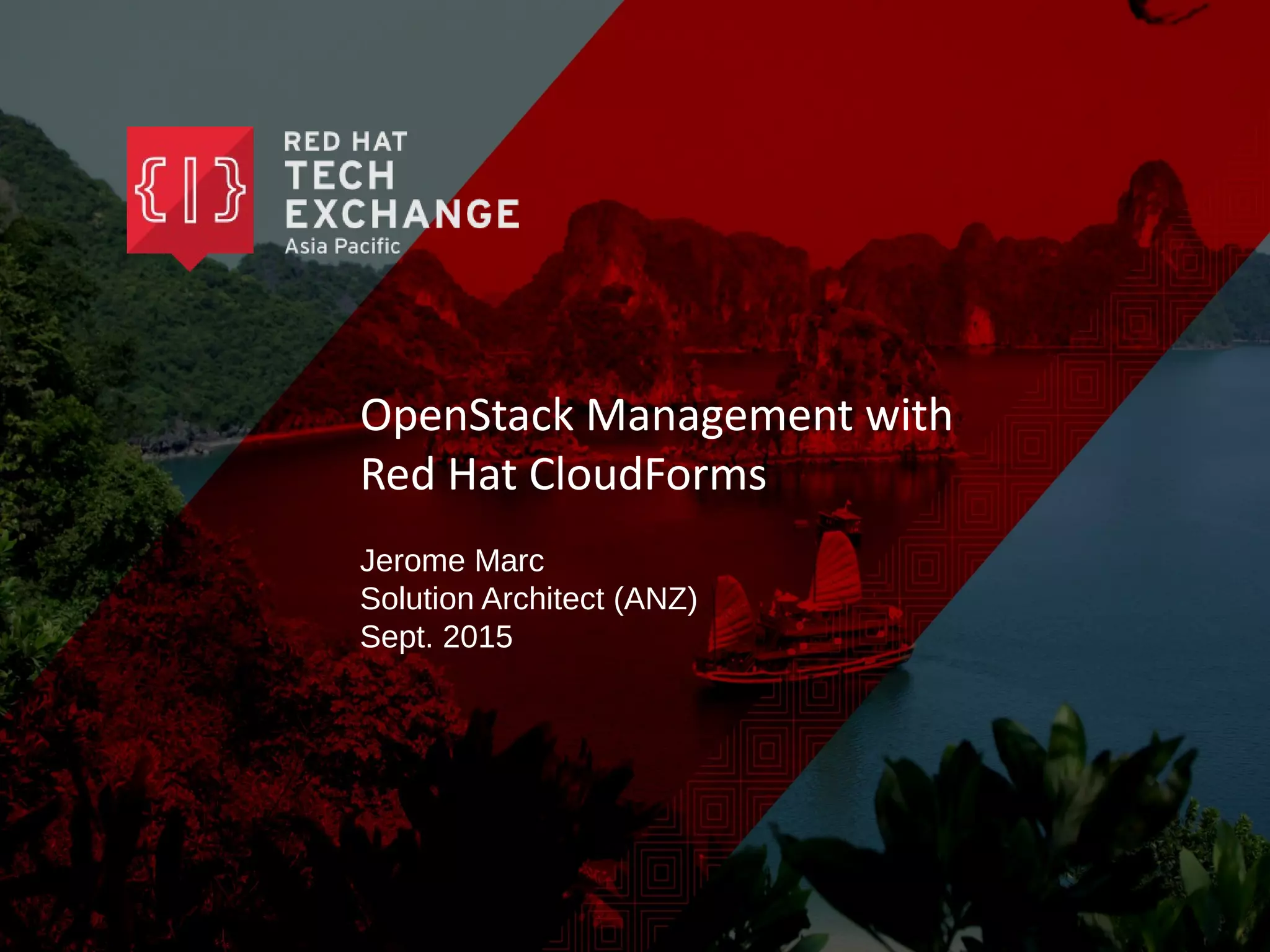 {|}
RED HAT
TECH
EXCHANGE
Asia Pacific

OpenStack Management with Red Hat CloudForms

Jerome Marc
Solution Architect (ANZ)
Sept. 2015